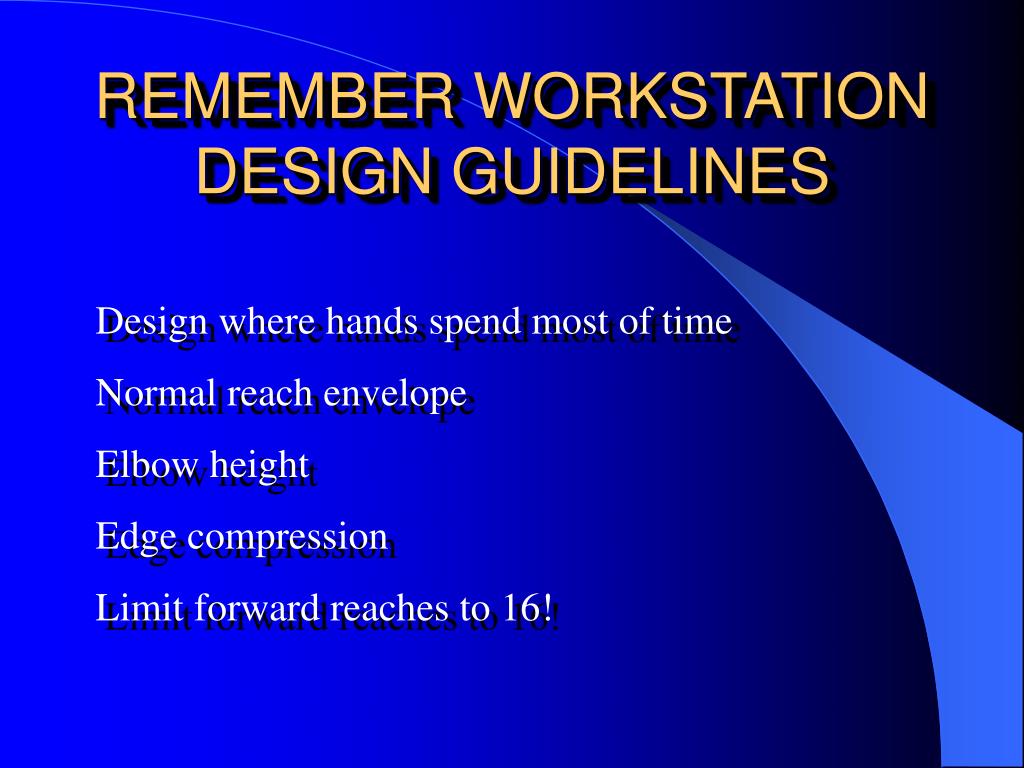 REMEMBER WORKSTATION DESIGN GUIDELINES

Design where hands spend most of time

Normal reach envelope

Elbow height

Edge compression

Limit forward reaches to 16!